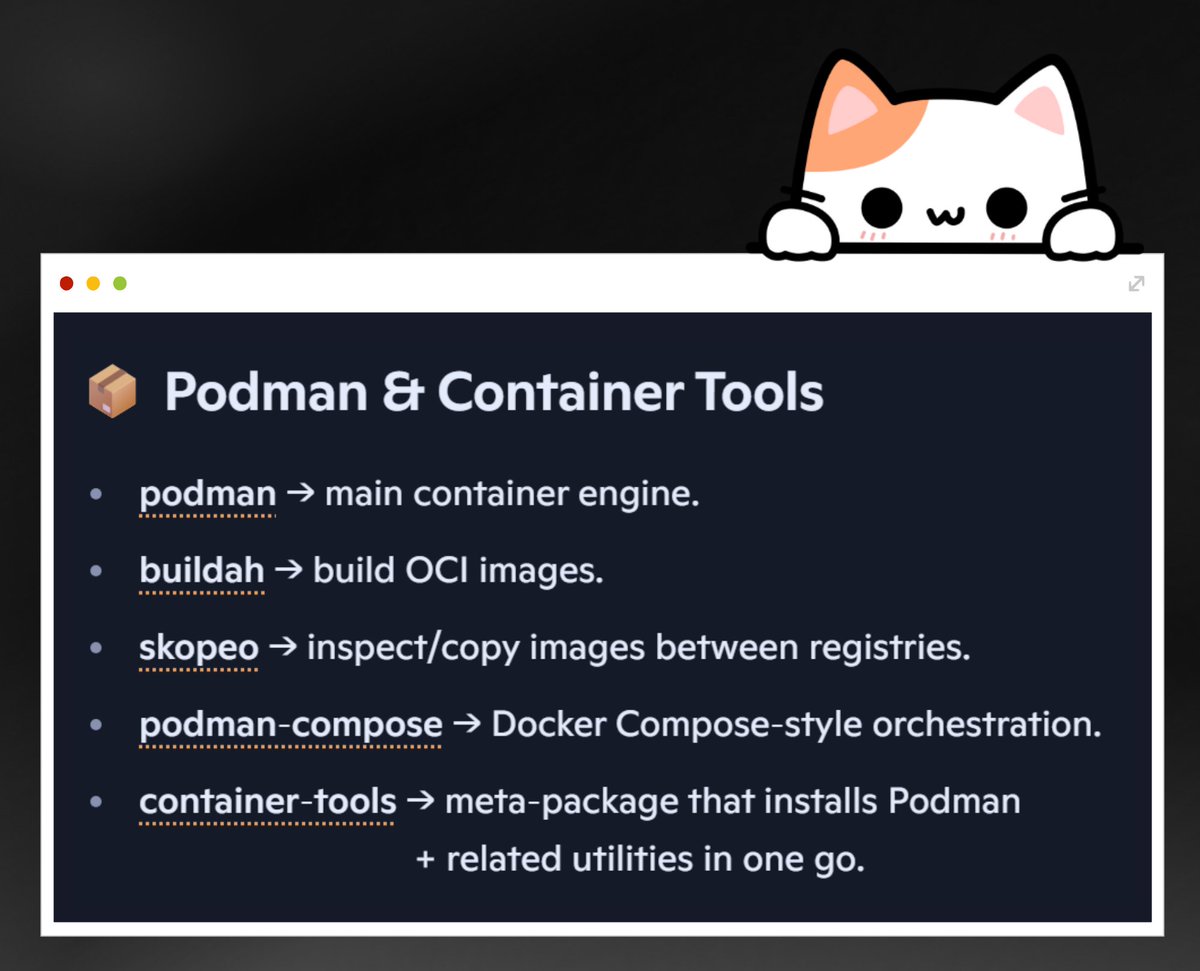 📦 Podman & Container Tools

- podman → main container engine.
- buildah → build OCI images.
- skopeo → inspect/copy images between registries.
- podman-compose → Docker Compose-style orchestration.
- container-tools → meta-package that installs Podman + related utilities in one go.